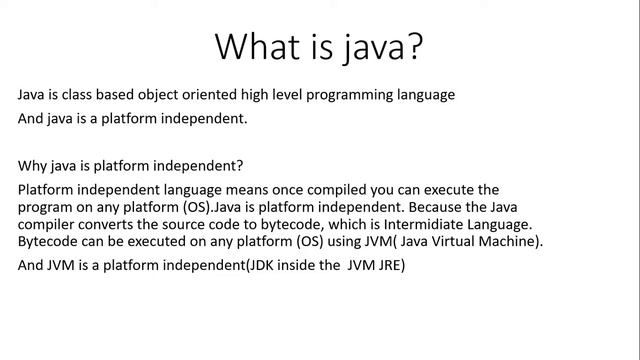 What is java?

Java is class based object oriented high level programming language

And java is a platform independent.

Why java is platform independent?

Platform independent language means once compiled you can execute the program on any platform (OS).Java is platform independent. Because the Java compiler converts the source code to bytecode, which is Intermidiate Language. Bytecode can be executed on any platform (OS) using JVM( Java Virtual Machine).

And JVM is a platform independent(JDK inside the JVM JRE)